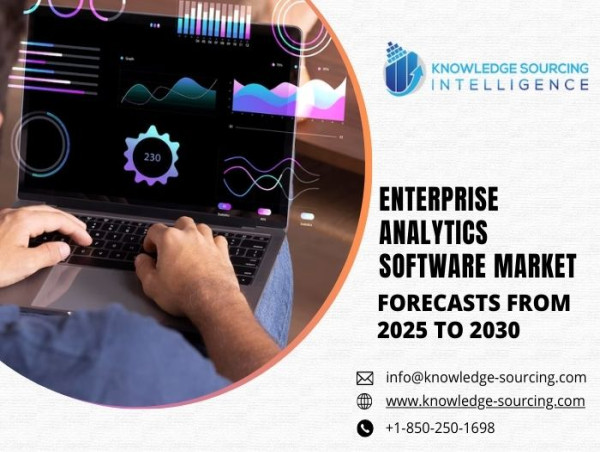 230

KNOWLEDGE SOURCING
INTELLIGENCE

ENTERPRISE ANALYTICS SOFTWARE MARKET

FORECASTS FROM 2025 TO 2030

info@knowledge-sourcing.com

www.knowledge-sourcing.com

+1-850-250-1698